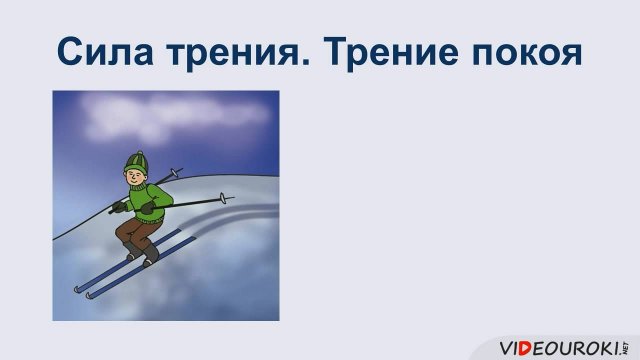 Сила трения. Трение покоя

VIDEOUROKI.NET